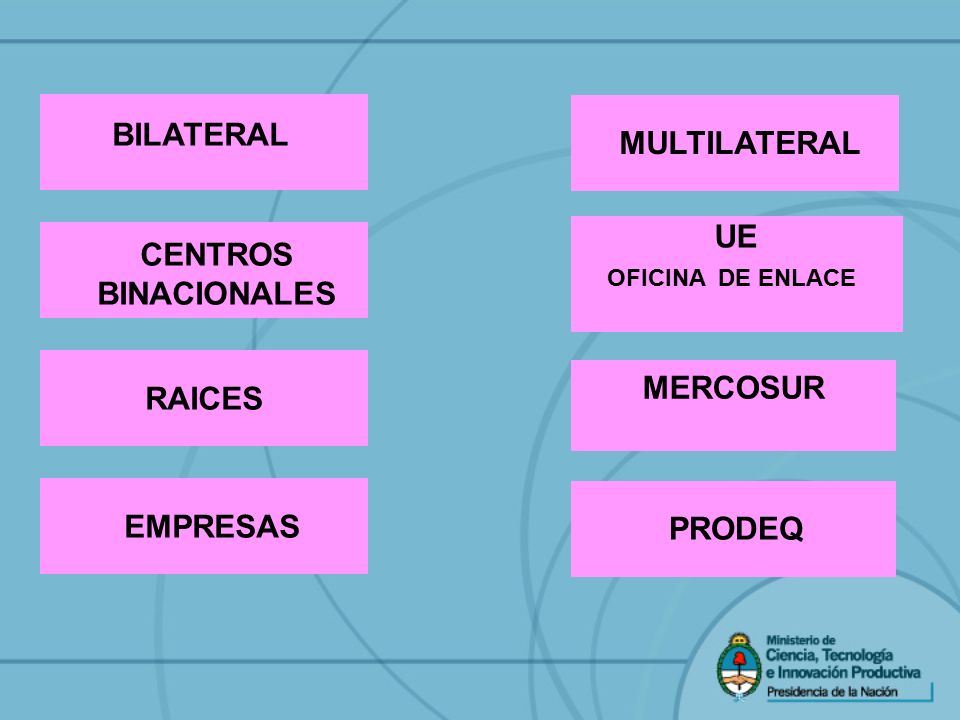 BILATERAL

CENTROS BINACIONALES

RAICES

EMPRESAS

MULTILATERAL

UE
OFICINA DE ENLACE

MERCOSUR

PRODEQ

Ministerio de
Ciencia, Tecnología
e Innovación Productiva
Presidencia de la Nación